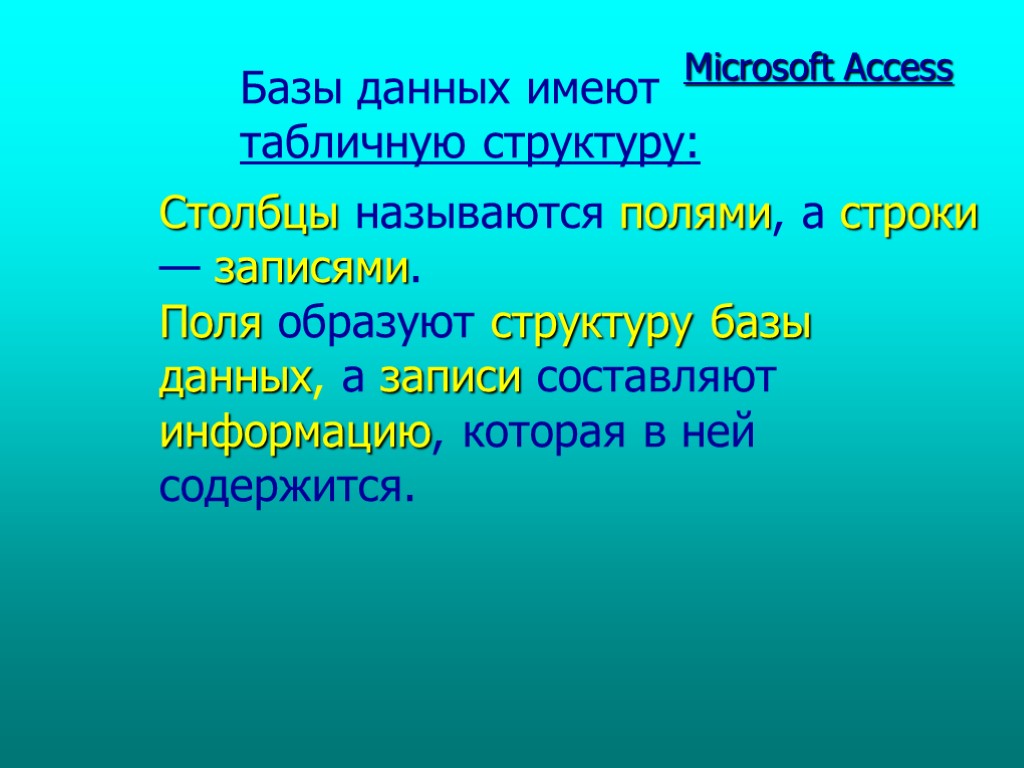 Microsoft Access

Базы данных имеют табличную структуру:

Столбцы называются полями, а строки — записями.
Поля образуют структуру базы данных, а записи составляют информацию, которая в ней содержится.